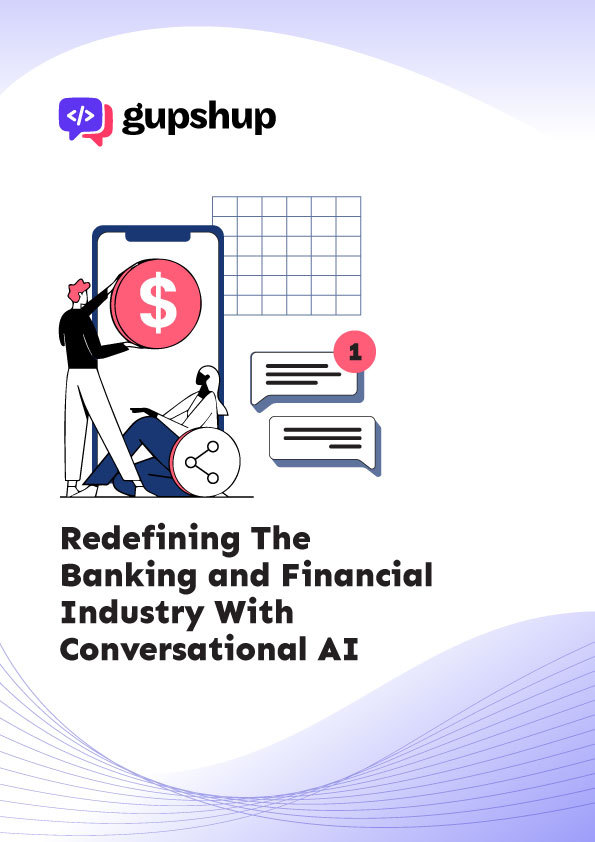 </> gupshup

$

1

Redefining The Banking and Financial Industry With Conversational AI